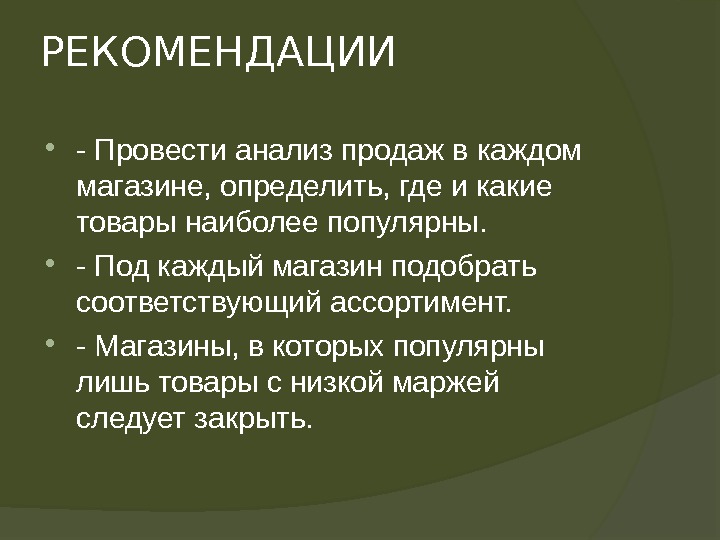 РЕКОМЕНДАЦИИ

- Провести анализ продаж в каждом магазине, определить, где и какие товары наиболее популярны.

- Под каждый магазин подобрать соответствующий ассортимент.

- Магазины, в которых популярны лишь товары с низкой маржей следует закрыть.